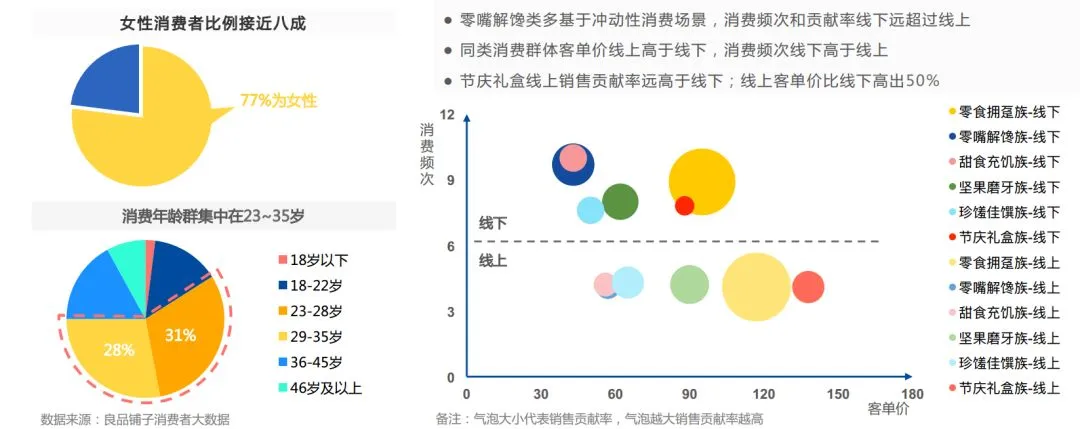 女性消费者比例接近八成

77%为女性

消费年龄群集中在23~35岁

31%

28%

18岁以下
18-22岁
23-28岁
29-35岁
36-45岁
46岁及以上

数据来源：良品铺子消费者大数据

● 零嘴解馋类多基于冲动性消费场景，消费频次和贡献率线下远超过线上
● 同类消费群体客单价线上高于线下，消费频次线下高于线上
● 节庆礼盒线上销售贡献率远高于线下；线上客单价比线下高出50%

消费频次

12
9
6
3
0

线下
线上

0 30 60 90 120 150 180
客单价

零食拥趸族-线下
零嘴解馋族-线下
甜食充饥族-线下
坚果磨牙族-线下
珍馐佳馔族-线下
节庆礼盒族-线下
零食拥趸族-线上
零嘴解馋族-线上
甜食充饥族-线上
坚果磨牙族-线上
珍馐佳馔族-线上
节庆礼盒族-线上

备注：气泡大小代表销售贡献率，气泡越大销售贡献率越高